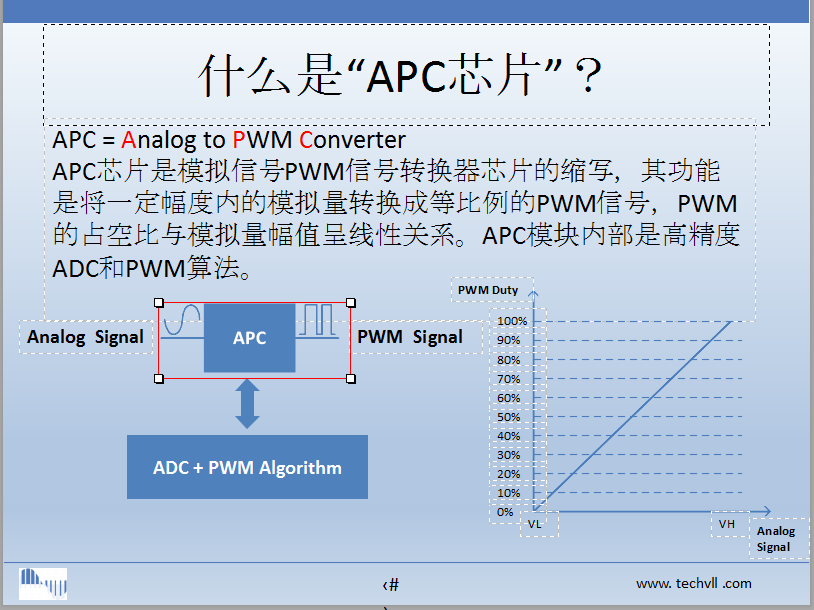 什么是“APC芯片”？

APC = Analog to PWM Converter
APC芯片是模拟信号PWM信号转换器芯片的缩写，其功能是将一定幅度内的模拟量转换成等比例的PWM信号，PWM的占空比与模拟量幅值呈线性关系。APC模块内部是高精度ADC和PWM算法。

Analog Signal

APC

PWM Signal

ADC + PWM Algorithm

PWM Duty

100%
90%
80%
70%
60%
50%
40%
30%
20%
10%
0%

VL

VH

Analog Signal

‹#

www. techvll .com